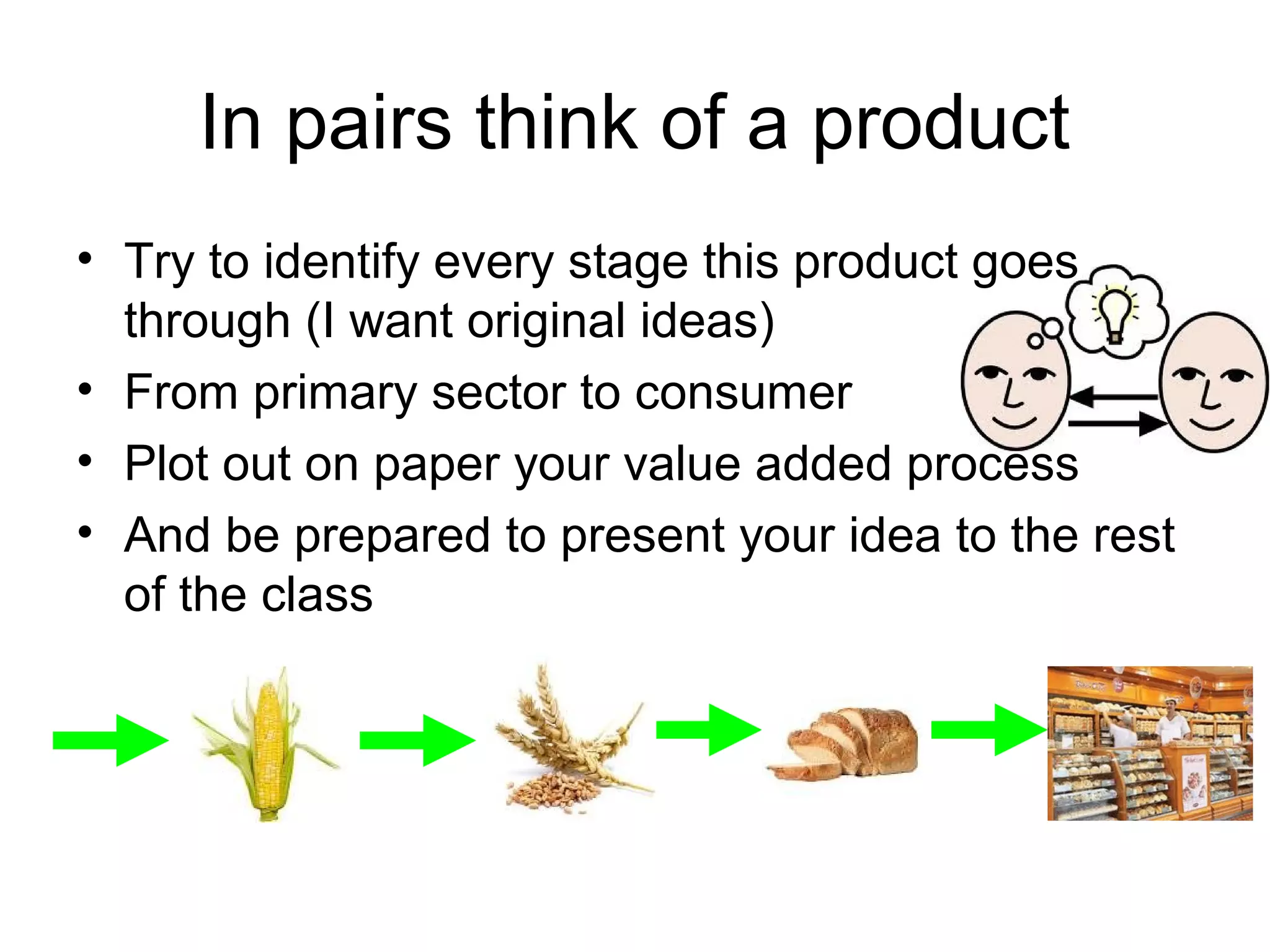 In pairs think of a product

• Try to identify every stage this product goes through (I want original ideas)
• From primary sector to consumer
• Plot out on paper your value added process
• And be prepared to present your idea to the rest of the class